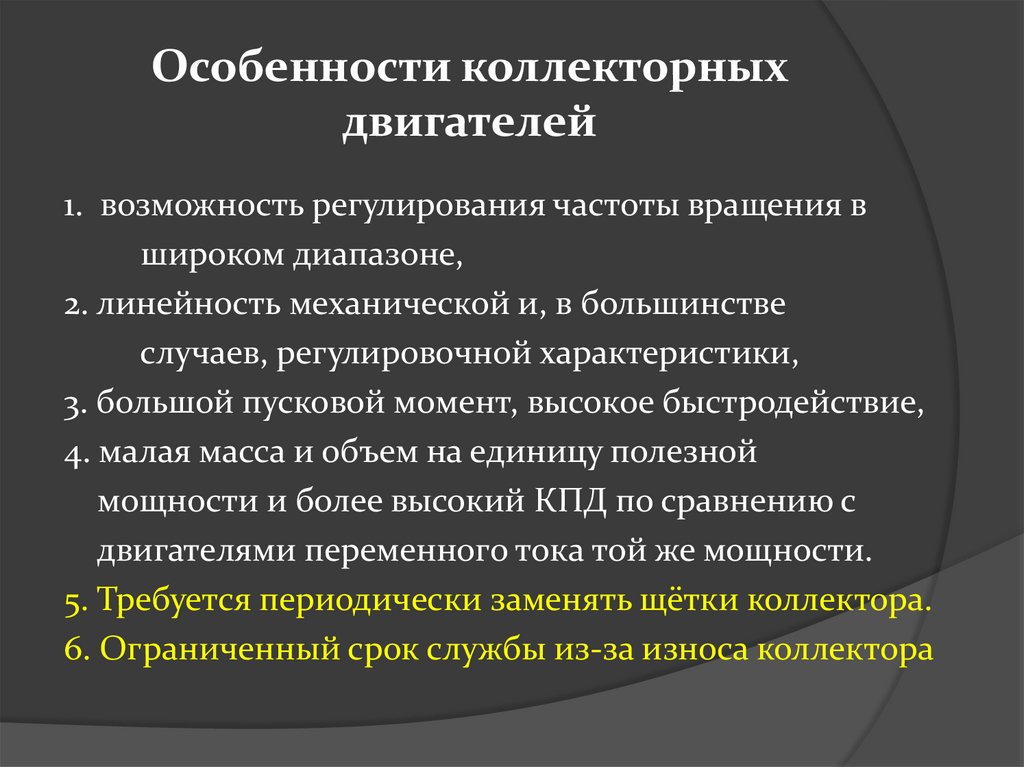 Особенности коллекторных двигателей

1. возможность регулирования частоты вращения в широком диапазоне,
2. линейность механической и, в большинстве случаев, регулировочной характеристики,
3. большой пусковой момент, высокое быстродействие,
4. малая масса и объем на единицу полезной мощности и более высокий КПД по сравнению с двигателями переменного тока той же мощности.
5. Требуется периодически заменять щётки коллектора.
6. Ограниченный срок службы из-за износа коллектора